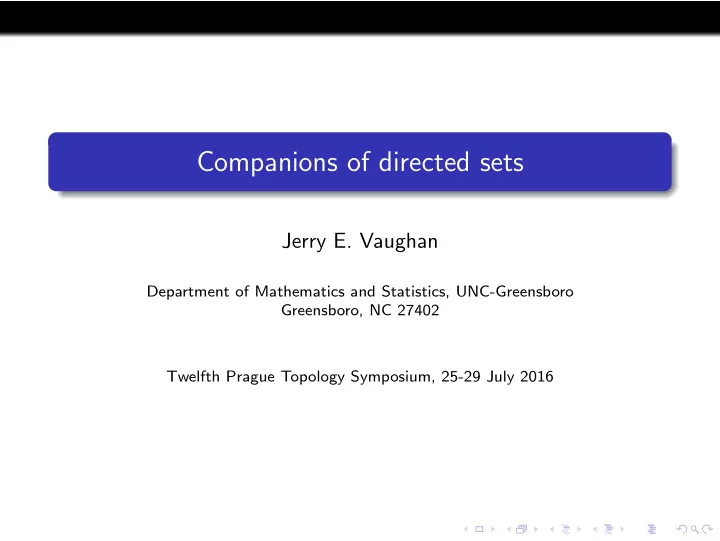 Companions of directed sets

Jerry E. Vaughan

Department of Mathematics and Statistics, UNC-Greensboro
Greensboro, NC 27402

Twelfth Prague Topology Symposium, 25-29 July 2016